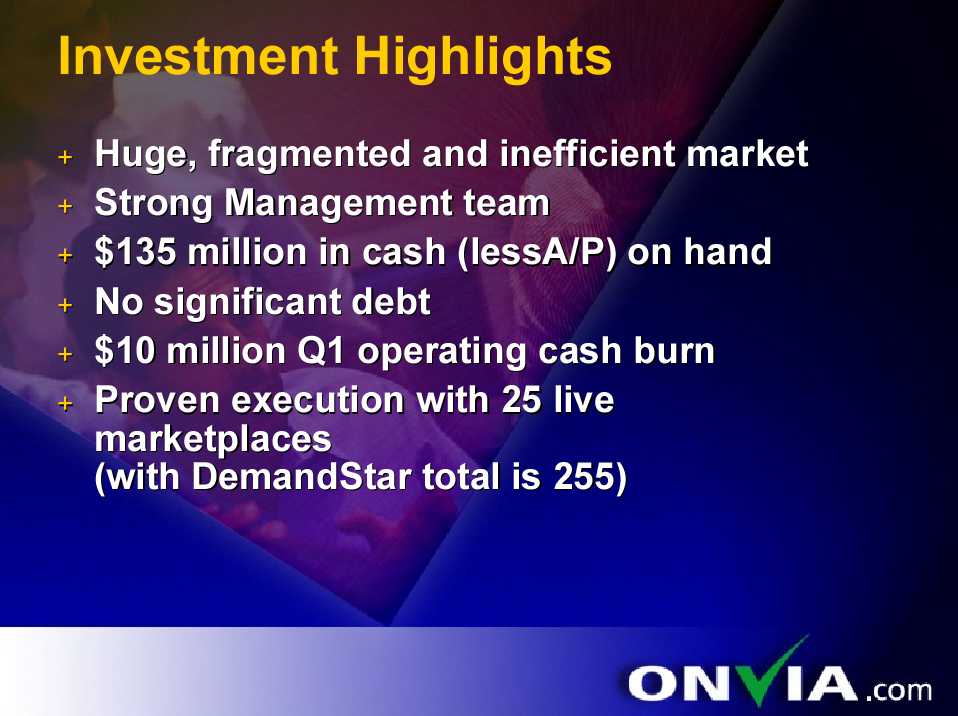 Investment Highlights

+ Huge, fragmented and inefficient market
+ Strong Management team
+ \$135 million in cash (lessA/P) on hand
+ No significant debt
+ \$10 million Q1 operating cash burn
+ Proven execution with 25 live marketplaces
(with DemandStar total is 255)

ONVIA.com